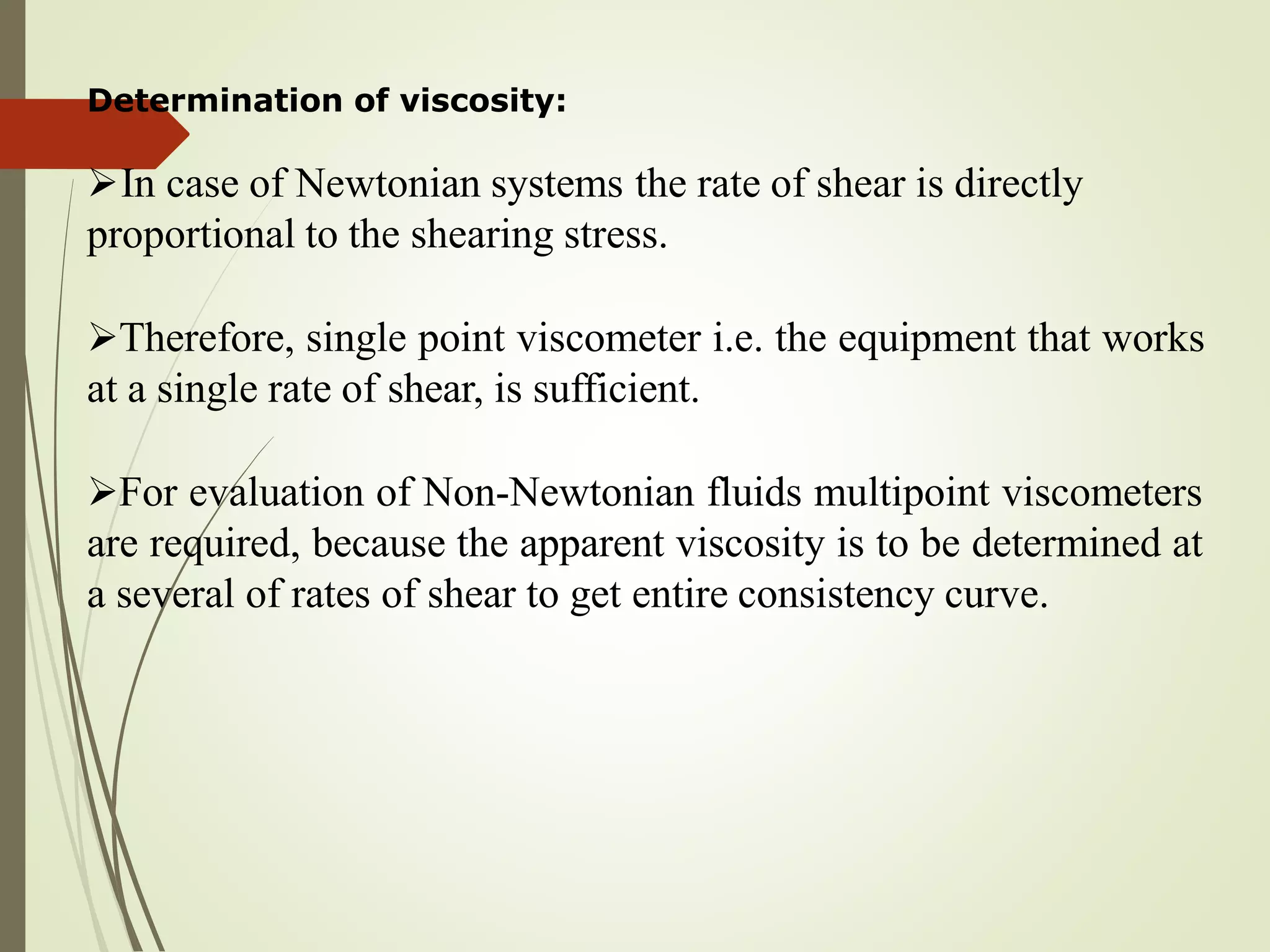 Determination of viscosity:

➢In case of Newtonian systems the rate of shear is directly proportional to the shearing stress.

➢Therefore, single point viscometer i.e. the equipment that works at a single rate of shear, is sufficient.

➢For evaluation of Non-Newtonian fluids multipoint viscometers are required, because the apparent viscosity is to be determined at a several of rates of shear to get entire consistency curve.